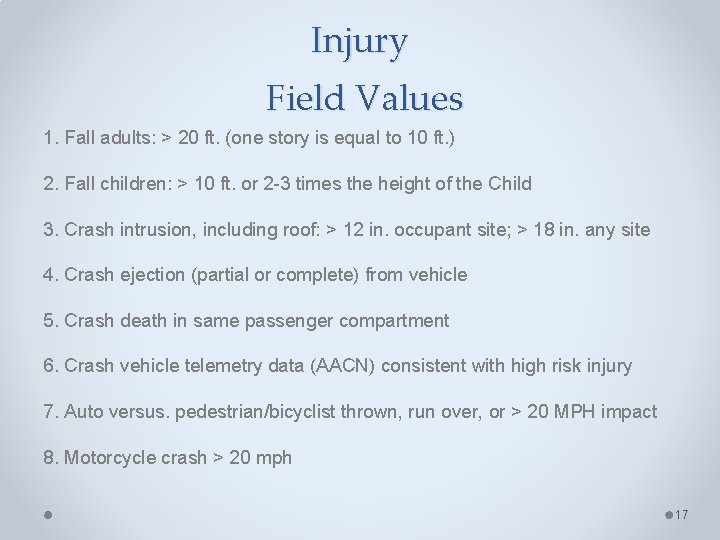 Injury
Field Values

1. Fall adults: > 20 ft. (one story is equal to 10 ft.)

2. Fall children: > 10 ft. or 2-3 times the height of the Child

3. Crash intrusion, including roof: > 12 in. occupant site; > 18 in. any site

4. Crash ejection (partial or complete) from vehicle

5. Crash death in same passenger compartment

6. Crash vehicle telemetry data (AACN) consistent with high risk injury

7. Auto versus. pedestrian/bicyclist thrown, run over, or > 20 MPH impact

8. Motorcycle crash > 20 mph

17